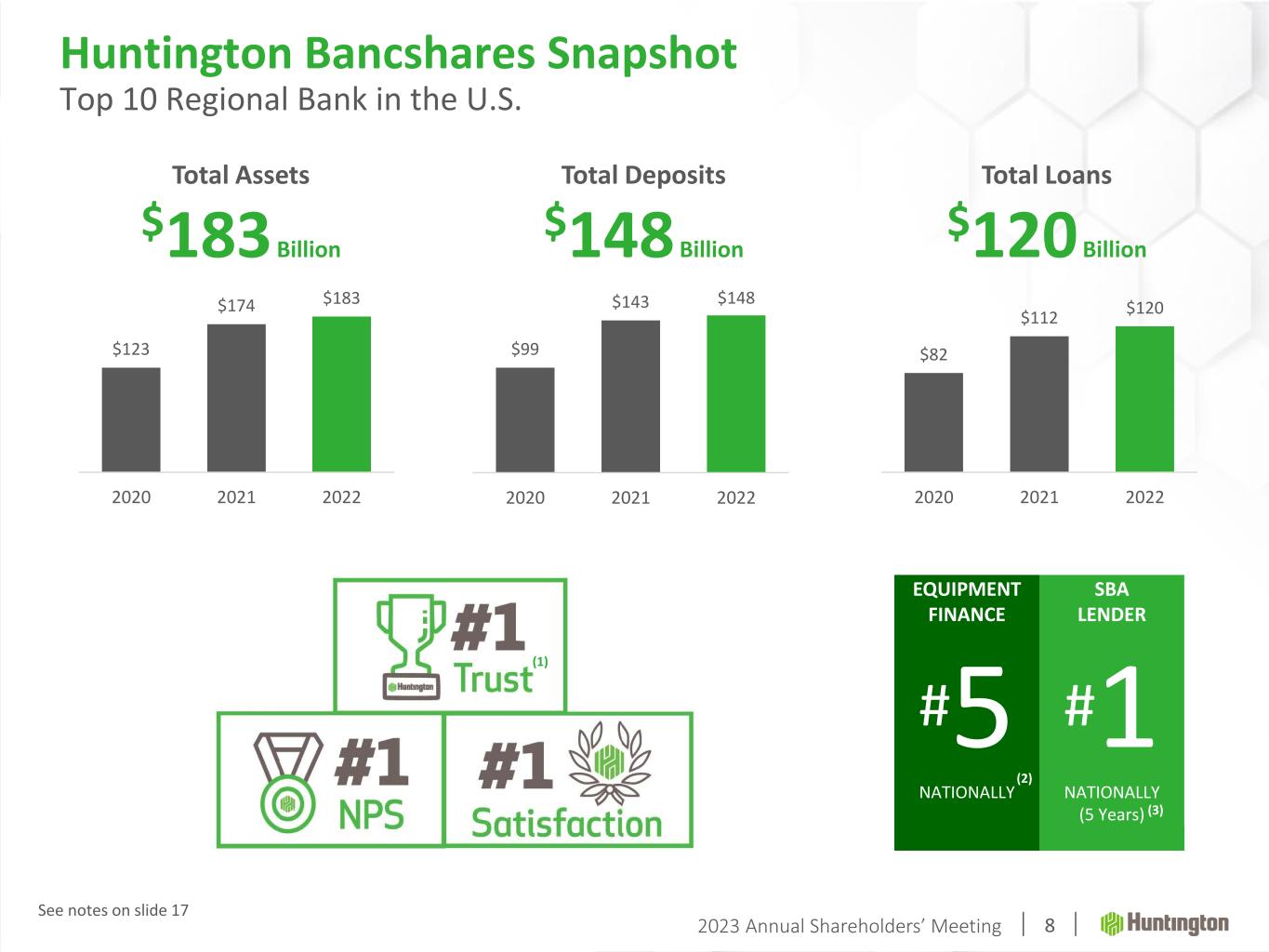 Huntington Bancshares Snapshot
Top 10 Regional Bank in the U.S.

Total Assets
$183 Billion

$123 $174 $183
2020 2021 2022

Total Deposits
$148 Billion

$99 $143 $148
2020 2021 2022

Total Loans
$120 Billion

$82 $112 $120
2020 2021 2022

Huntington
#1 Trust (1)

#1 NPS

#1 Satisfaction

EQUIPMENT FINANCE
#5
NATIONALLY (2)

SBA LENDER
#1
NATIONALLY (5 Years) (3)

See notes on slide 17

2023 Annual Shareholders' Meeting | 8 | Huntington